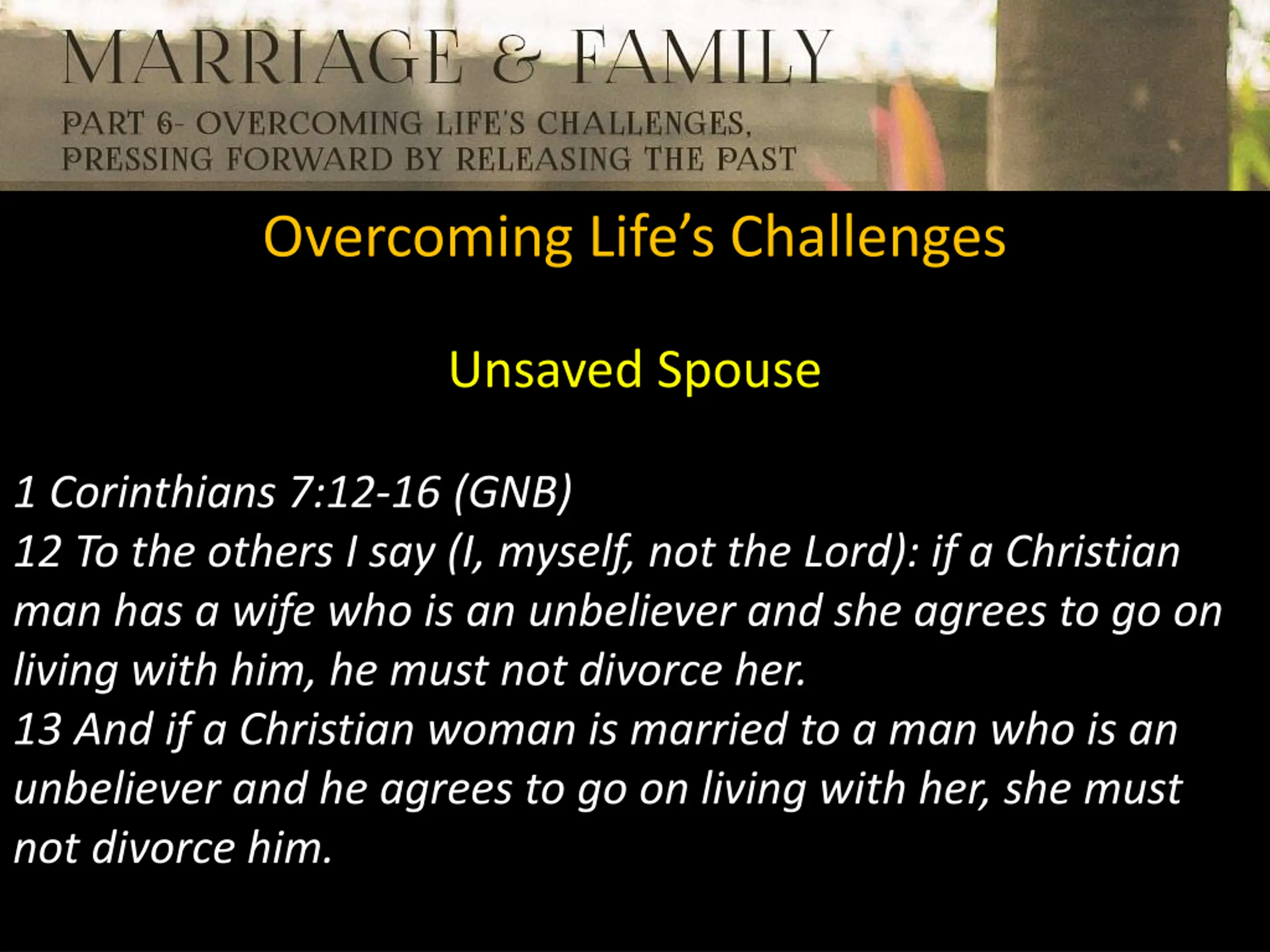 MARRIAGE & FAMILY

PART 6- OVERCOMING LIFE'S CHALLENGES, PRESSING FORWARD BY RELEASING THE PAST

Overcoming Life’s Challenges

Unsaved Spouse

1 Corinthians 7:12-16 (GNB)
12 To the others I say (I, myself, not the Lord): if a Christian man has a wife who is an unbeliever and she agrees to go on living with him, he must not divorce her.
13 And if a Christian woman is married to a man who is an unbeliever and he agrees to go on living with her, she must not divorce him.